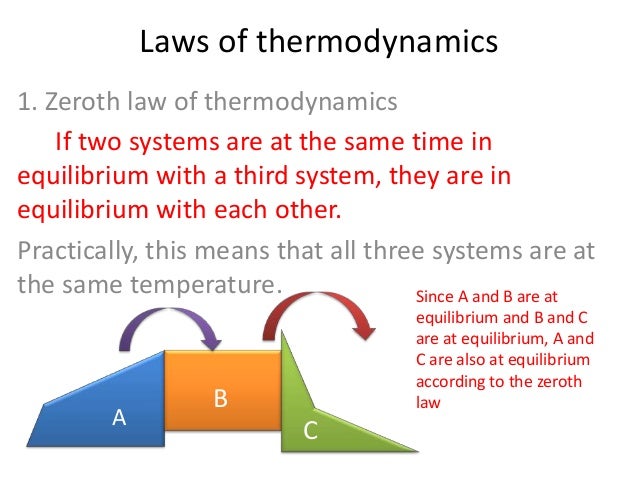 Laws of thermodynamics

1. Zeroth law of thermodynamics

If two systems are at the same time in equilibrium with a third system, they are in equilibrium with each other.

Practically, this means that all three systems are at the same temperature.

Since A and B are at equilibrium and B and C are at equilibrium, A and C are also at equilibrium according to the zeroth law

A

B

C